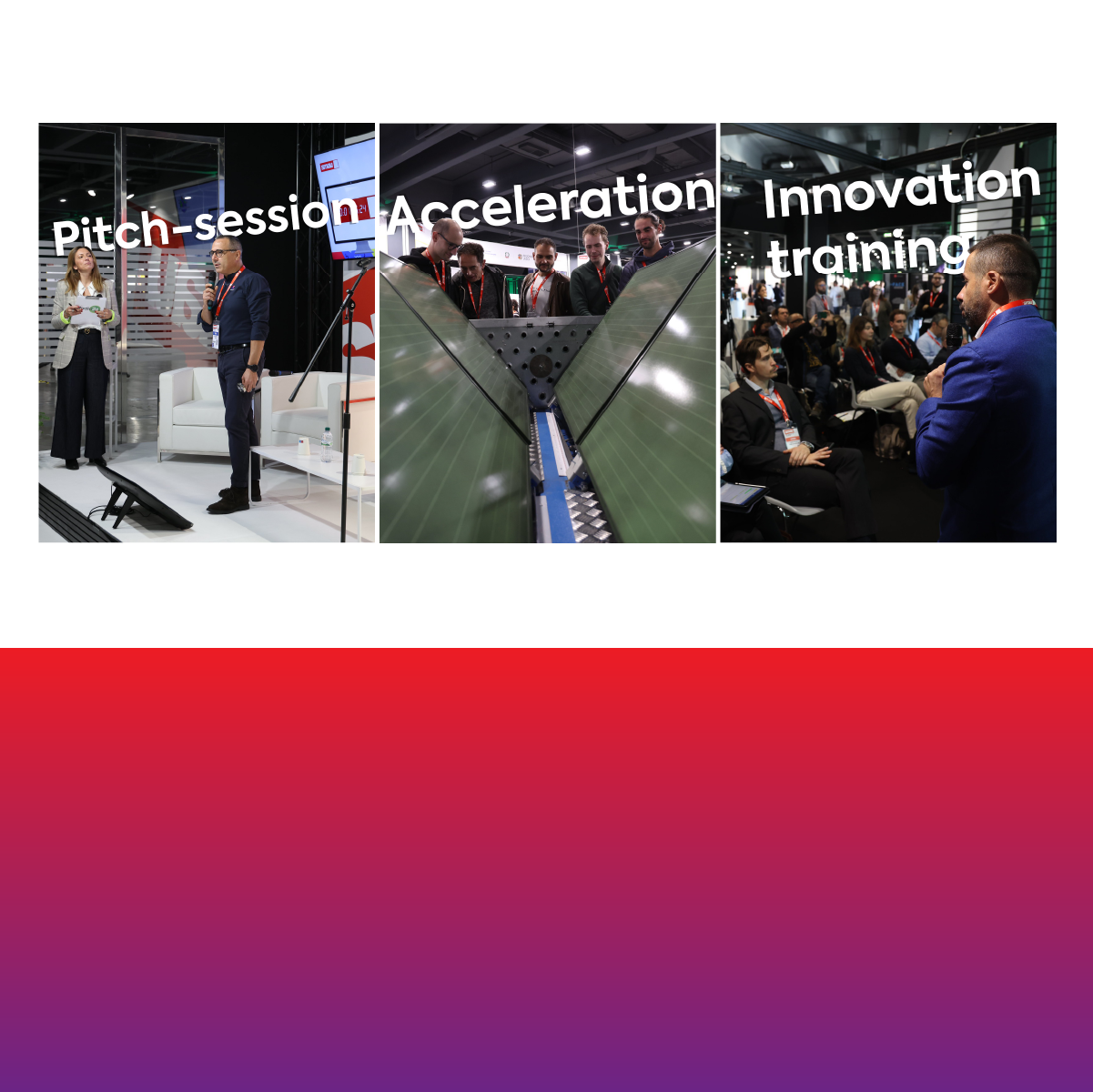 Pitch-session

Acceleration

Innovation training